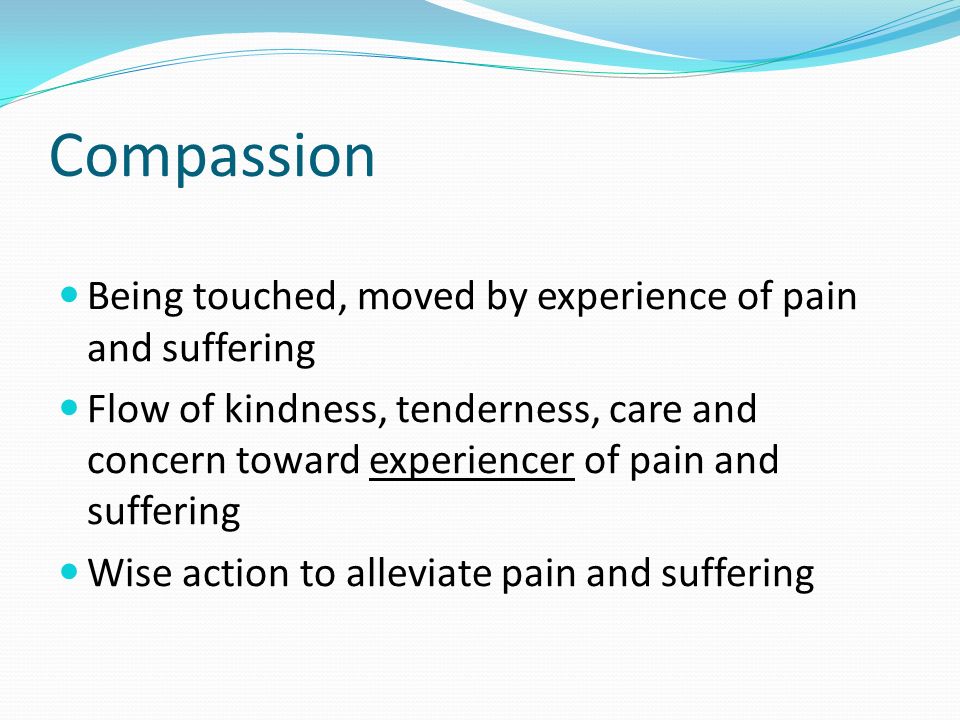 Compassion

- Being touched, moved by experience of pain and suffering
- Flow of kindness, tenderness, care and concern toward experiencer of pain and suffering
- Wise action to alleviate pain and suffering